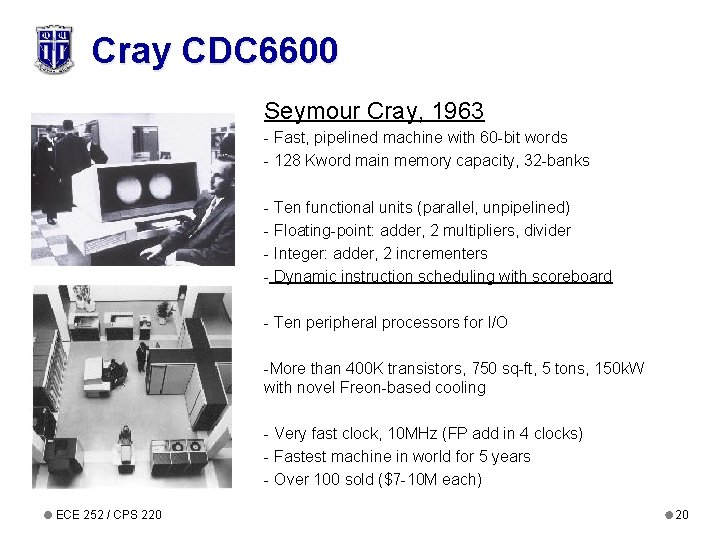 Cray CDC6600

Seymour Cray, 1963

- Fast, pipelined machine with 60-bit words
- 128 Kword main memory capacity, 32-banks

- Ten functional units (parallel, unpipelined)
- Floating-point: adder, 2 multipliers, divider
- Integer: adder, 2 incrementers
- Dynamic instruction scheduling with scoreboard

- Ten peripheral processors for I/O

-More than 400K transistors, 750 sq-ft, 5 tons, 150kW with novel Freon-based cooling

- Very fast clock, 10MHz (FP add in 4 clocks)
- Fastest machine in world for 5 years
- Over 100 sold ($7-10M each)

ECE 252 / CPS 220

20